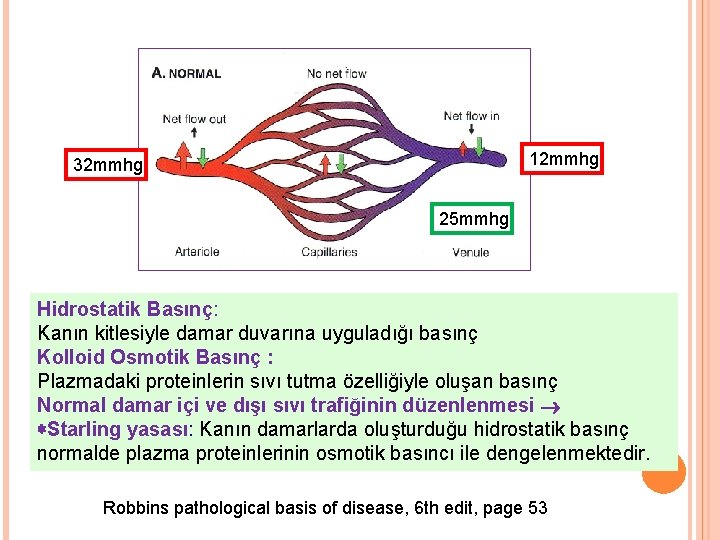 A. NORMAL

No net flow

Net flow out

Net flow in

32mmhg

12mmhg

25mmhg

Arteriole

Capillaries

Venule

Hidrostatik Basınç:
Kanın kitlesiyle damar duvarına uyguladığı basınç
Kolloid Osmotik Basınç :
Plazmadaki proteinlerin sıvı tutma özelliğiyle oluşan basınç
Normal damar içi ve dışı sıvı trafiğinin düzenlenmesi →
*Starling yasası: Kanın damarlarda oluşturduğu hidrostatik basınç normalde plazma proteinlerinin osmotik basıncı ile dengelenmektedir.

Robbins pathological basis of disease, 6th edit, page 53